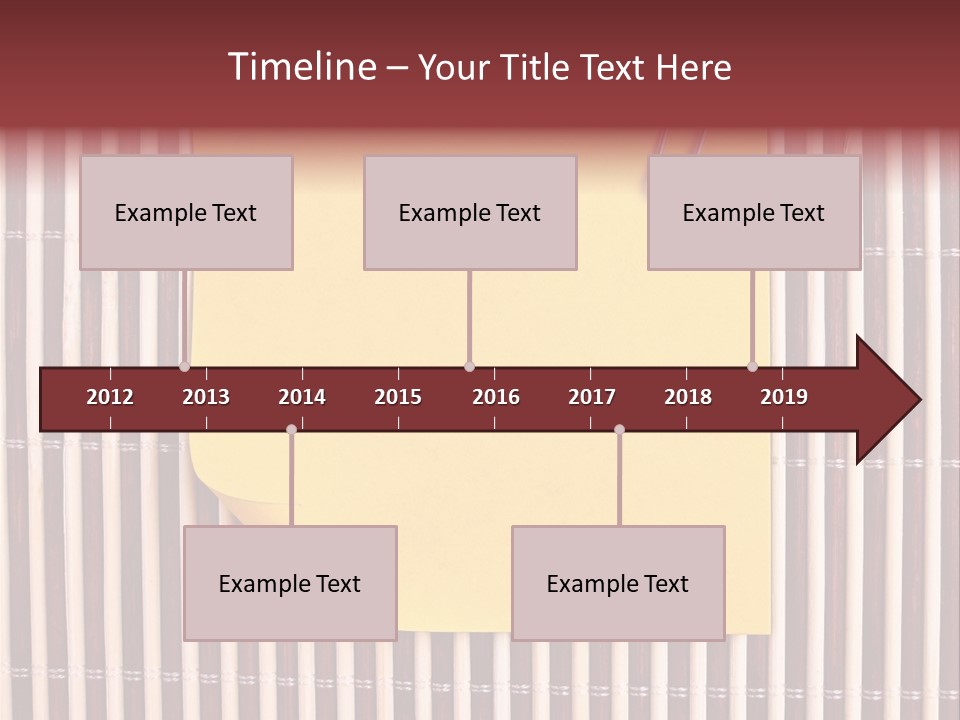 Timeline – Your Title Text Here

Example Text

Example Text

Example Text

2012 2013 2014 2015 2016 2017 2018 2019

Example Text

Example Text